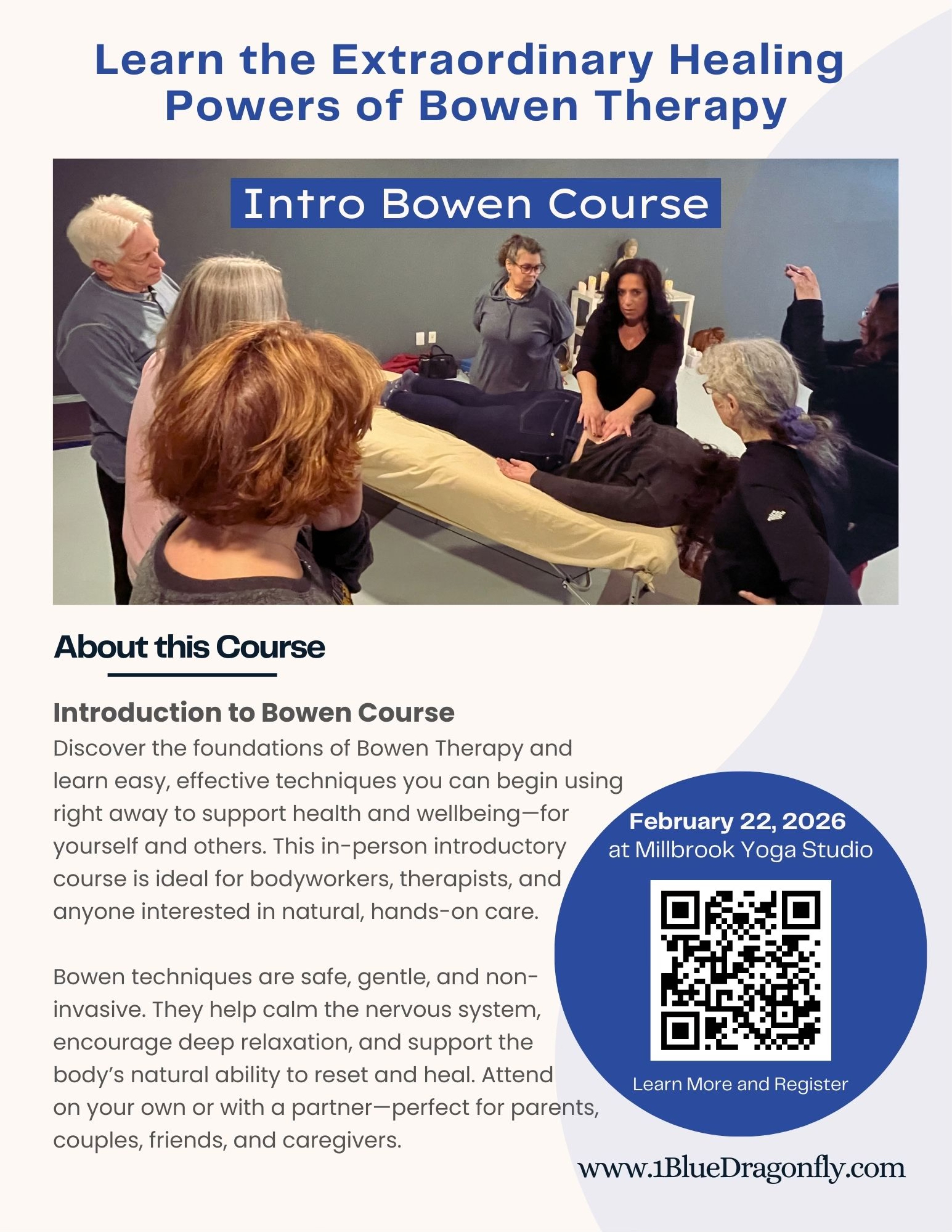 Learn the Extraordinary Healing Powers of Bowen Therapy

Intro Bowen Course

About this Course

Introduction to Bowen Course
Discover the foundations of Bowen Therapy and learn easy, effective techniques you can begin using right away to support health and wellbeing—for yourself and others. This in-person introductory course is ideal for bodyworkers, therapists, and anyone interested in natural, hands-on care.

Bowen techniques are safe, gentle, and non-invasive. They help calm the nervous system, encourage deep relaxation, and support the body's natural ability to reset and heal. Attend on your own or with a partner—perfect for parents, couples, friends, and caregivers.

February 22, 2026
at Millbrook Yoga Studio

Learn More and Register

www.1BlueDragonfly.com